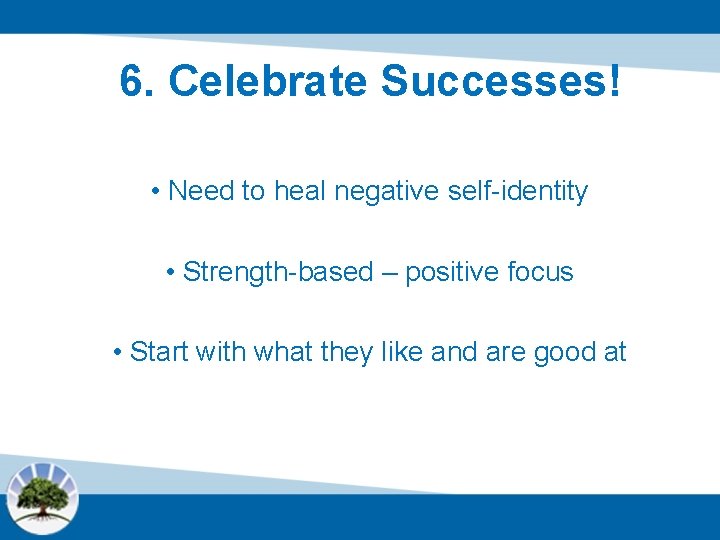 6. Celebrate Successes!

• Need to heal negative self-identity

• Strength-based – positive focus

• Start with what they like and are good at